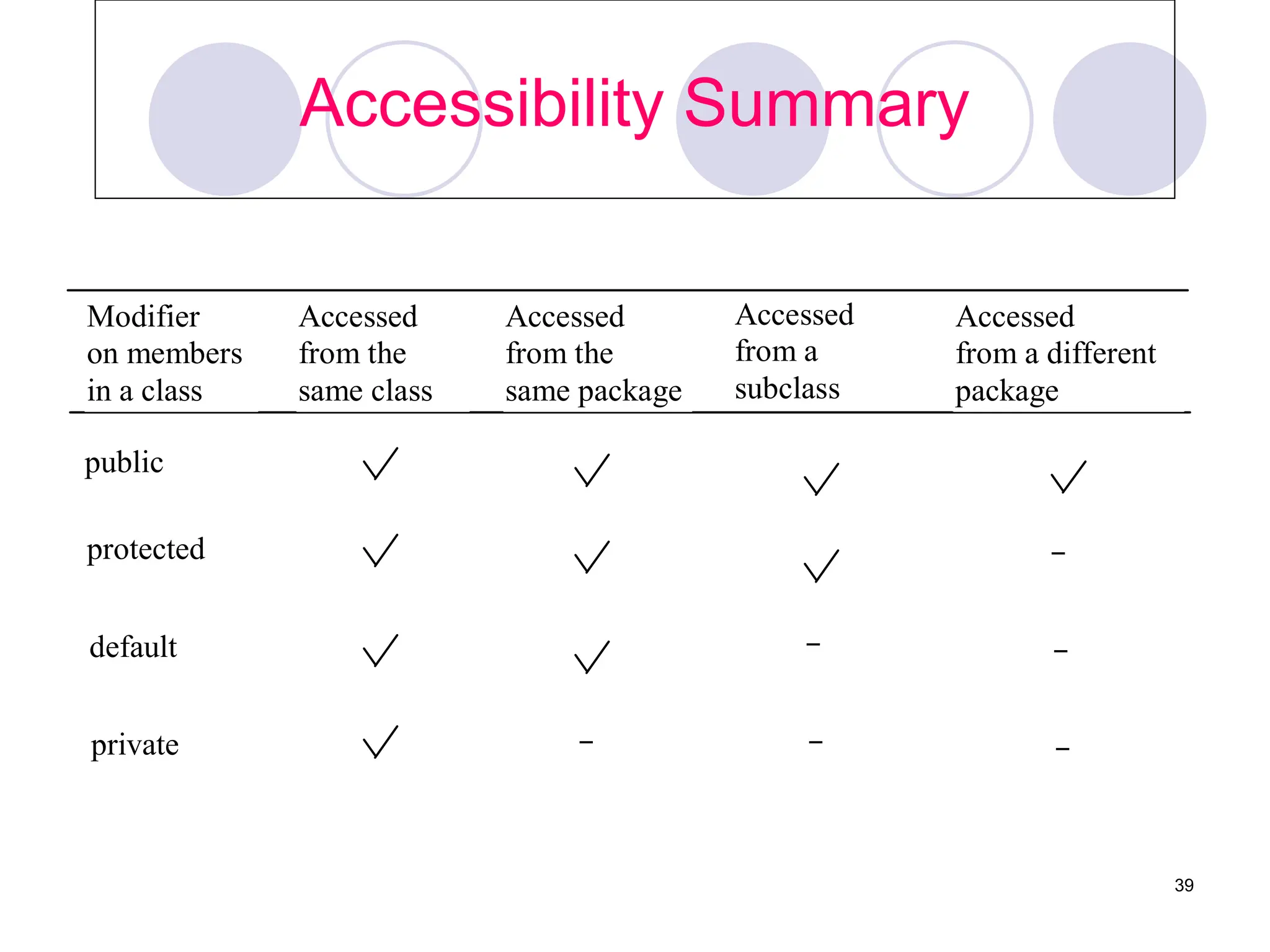 Accessibility Summary

| Modifier on members in a class | Accessed from the same class | Accessed from the same package | Accessed from a subclass | Accessed from a different package |
|---|---|---|---|---|
| public | ✓ | ✓ | ✓ | ✓ |
| protected | ✓ | ✓ | ✓ | – |
| default | ✓ | ✓ | – | – |
| private | ✓ | – | – | – |

39